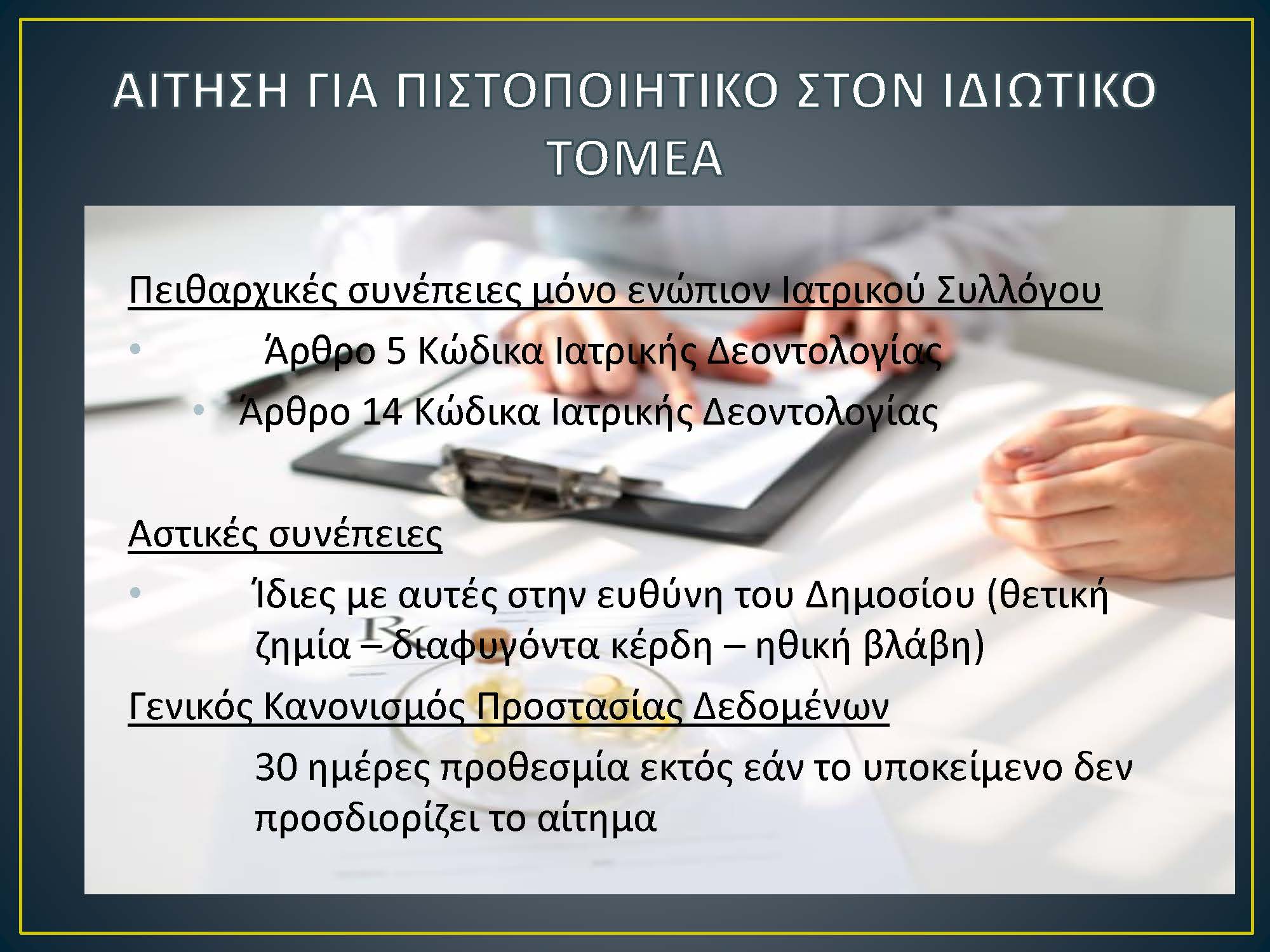 ΑΙΤΗΣΗ ΓΙΑ ΠΙΣΤΟΠΟΙΗΤΙΚΟ ΣΤΟΝ ΙΔΙΩΤΙΚΟ ΤΟΜΕΑ

Πειθαρχικές συνέπειες μόνο ενώπιον Ιατρικού Συλλόγου
• Άρθρο 5 Κώδικα Ιατρικής Δεοντολογίας
• Άρθρο 14 Κώδικα Ιατρικής Δεοντολογίας

Αστικές συνέπειες
• Ίδιες με αυτές στην ευθύνη του Δημοσίου (θετική ζημία – διαφυγόντα κέρδη – ηθική βλάβη)

Γενικός Κανονισμός Προστασίας Δεδομένων
30 ημέρες προθεσμία εκτός εάν το υποκείμενο δεν προσδιορίζει το αίτημα